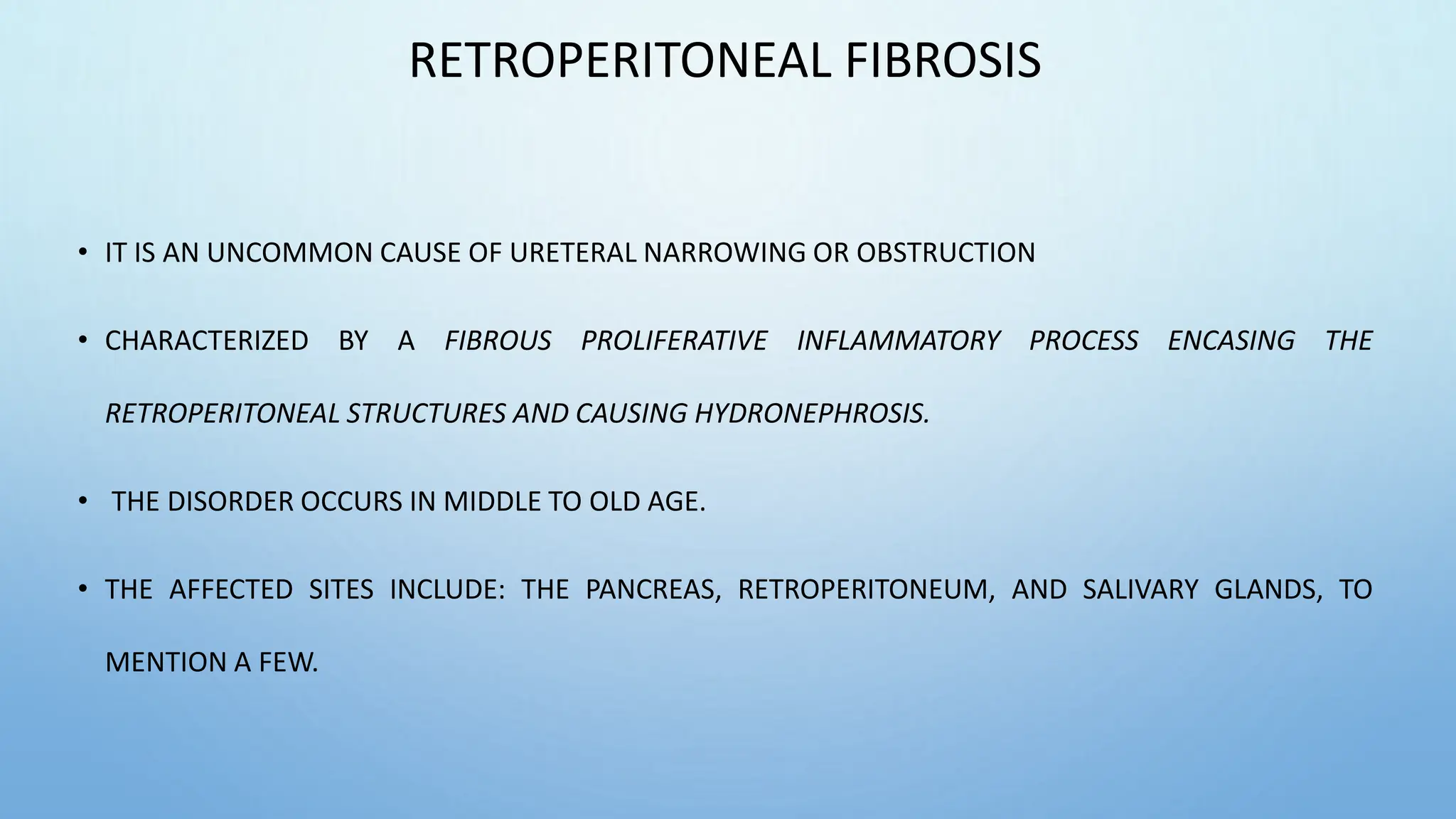 RETROPERITONEAL FIBROSIS

• IT IS AN UNCOMMON CAUSE OF URETERAL NARROWING OR OBSTRUCTION

• CHARACTERIZED BY A FIBROUS PROLIFERATIVE INFLAMMATORY PROCESS ENCASING THE RETROPERITONEAL STRUCTURES AND CAUSING HYDRONEPHROSIS.

• THE DISORDER OCCURS IN MIDDLE TO OLD AGE.

• THE AFFECTED SITES INCLUDE: THE PANCREAS, RETROPERITONEUM, AND SALIVARY GLANDS, TO MENTION A FEW.